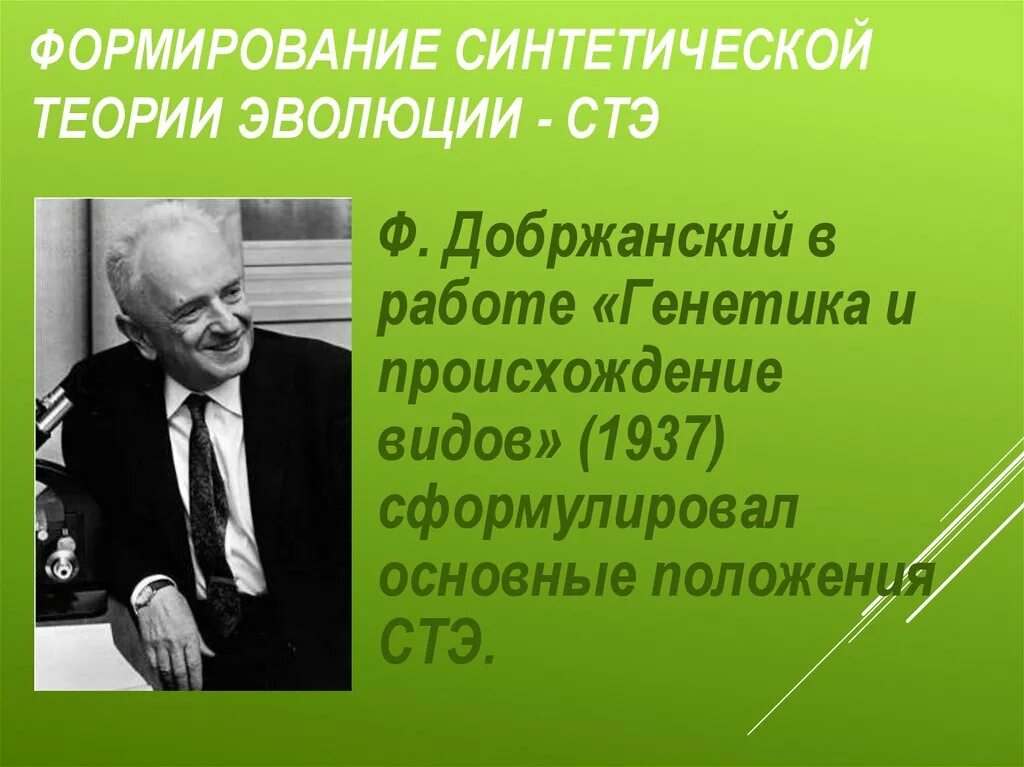 ФОРМИРОВАНИЕ СИНТЕТИЧЕСКОЙ ТЕОРИИ ЭВОЛЮЦИИ - СТЭ

Ф. Добржанский в работе «Генетика и происхождение видов» (1937) сформулировал основные положения СТЭ.